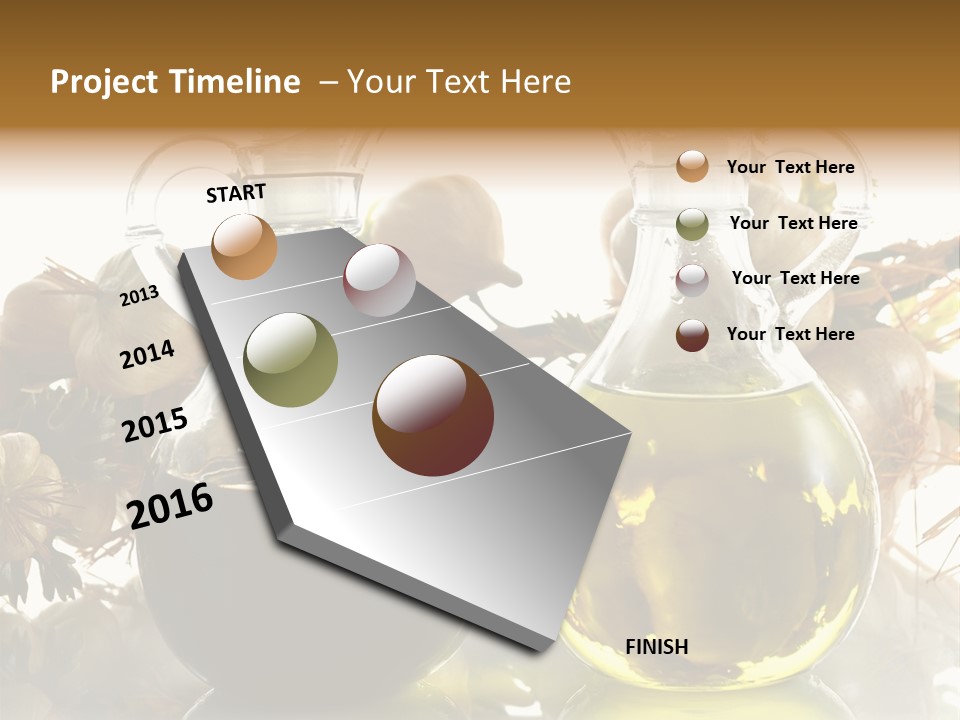 Project Timeline – Your Text Here

START

2013

2014

2015

2016

FINISH

Your Text Here

Your Text Here

Your Text Here

Your Text Here